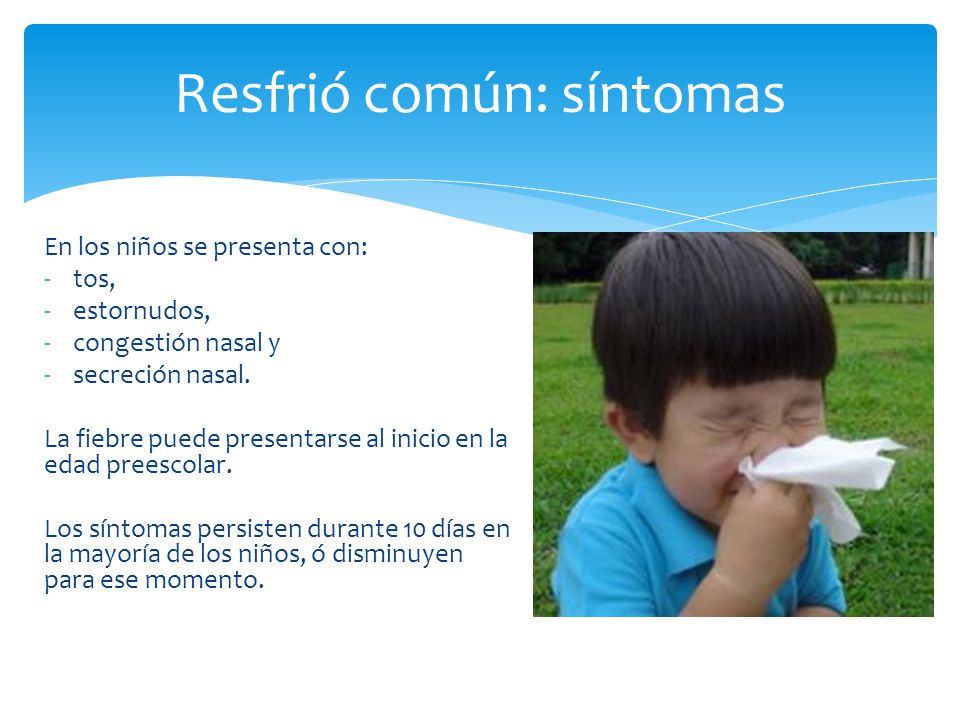 Resfrió común: síntomas

En los niños se presenta con:
- tos,
- estornudos,
- congestión nasal y
- secreción nasal.

La fiebre puede presentarse al inicio en la edad preescolar.

Los síntomas persisten durante 10 días en la mayoría de los niños, ó disminuyen para ese momento.